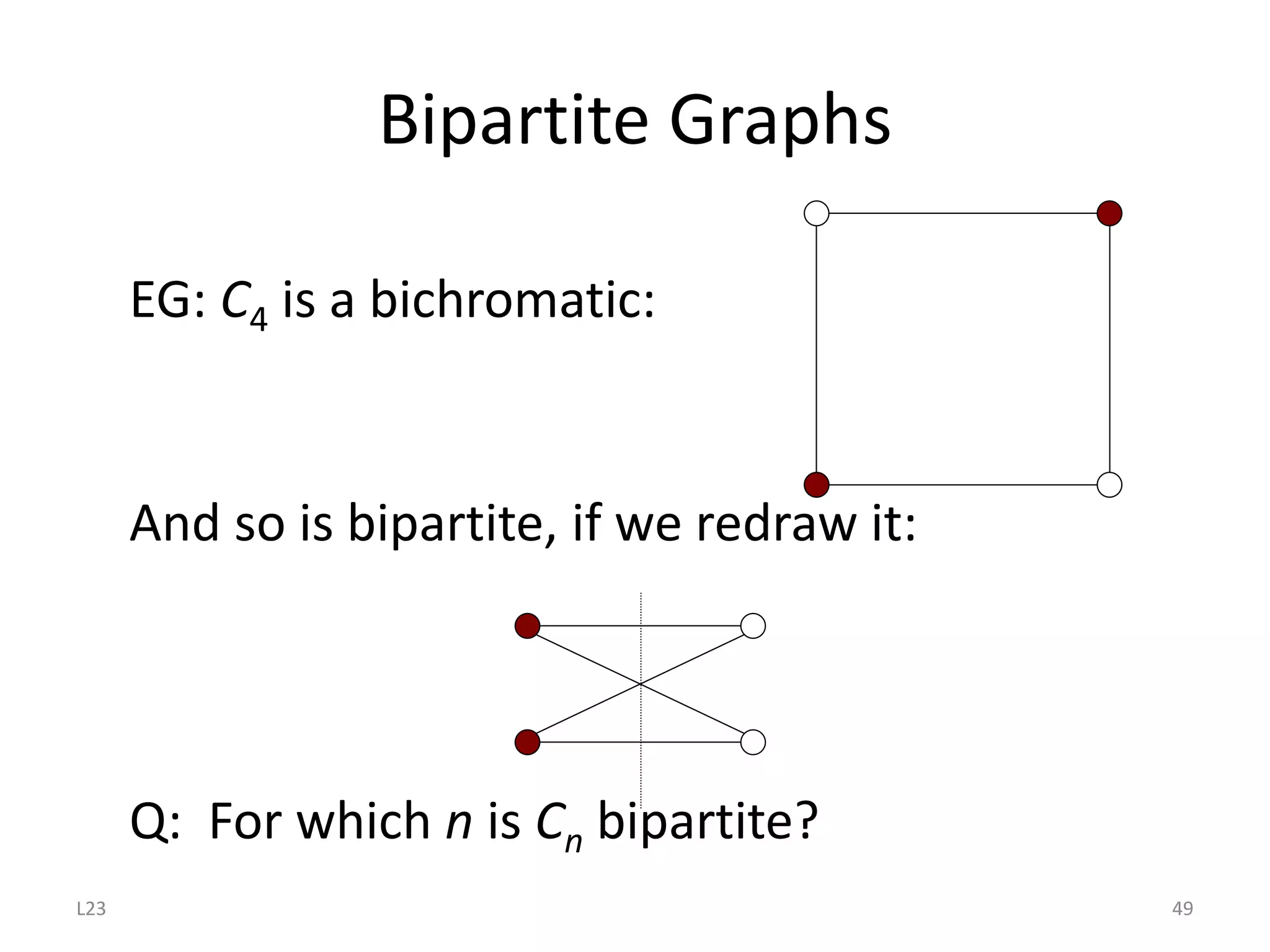 Bipartite Graphs

EG: $C_4$ is a bichromatic:

And so is bipartite, if we redraw it:

Q: For which $n$ is $C_n$ bipartite?

L23

49